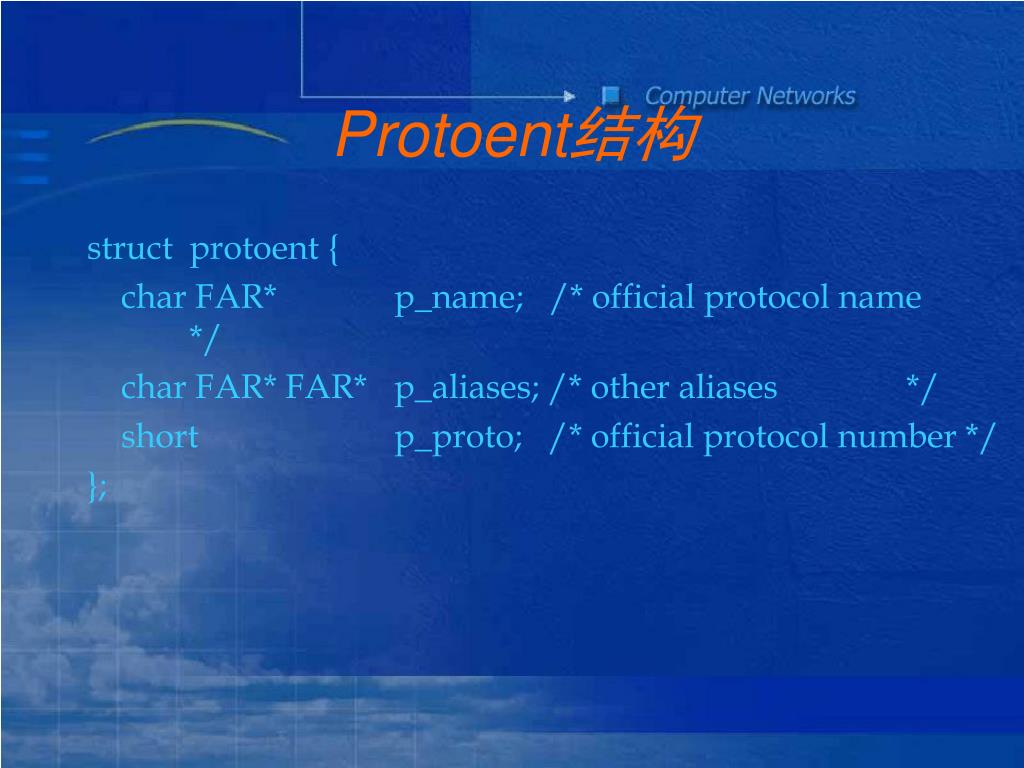 Computer Networks

Protoent结构

struct protoent {
char FAR* p_name; /* official protocol name */
char FAR* FAR* p_aliases; /* other aliases */
short p_proto; /* official protocol number */
};